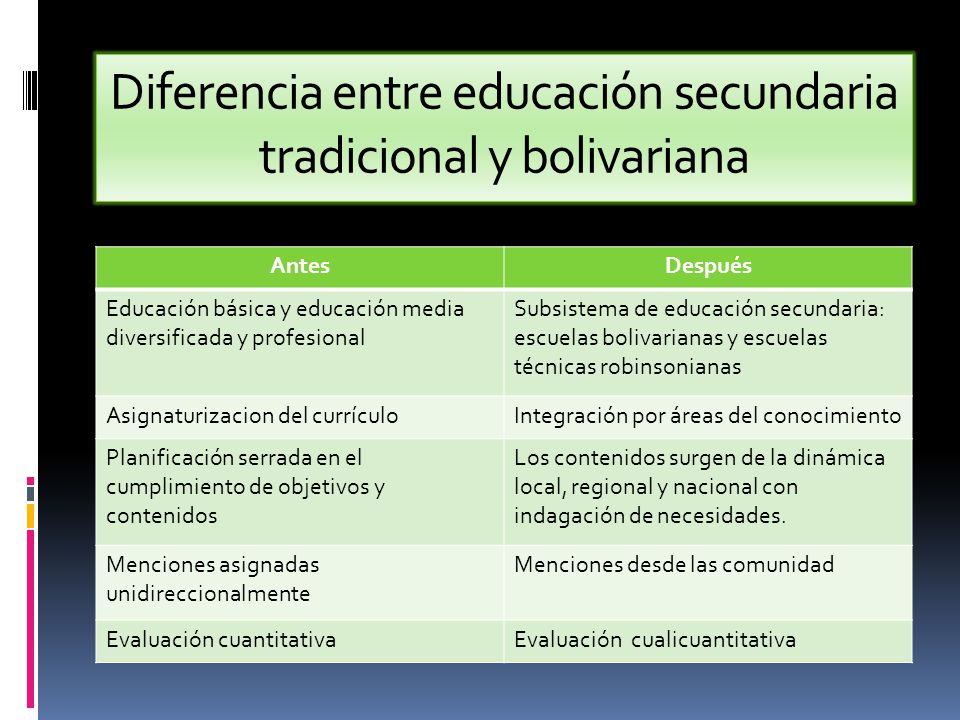 Diferencia entre educación secundaria tradicional y bolivariana

| Antes | Después |
|---|---|
| Educación básica y educación media diversificada y profesional | Subsistema de educación secundaria: escuelas bolivarianas y escuelas técnicas robinsonianas |
| Asignaturizacion del currículo | Integración por áreas del conocimiento |
| Planificación serrada en el cumplimiento de objetivos y contenidos | Los contenidos surgen de la dinámica local, regional y nacional con indagación de necesidades. |
| Menciones asignadas unidireccionalmente | Menciones desde las comunidad |
| Evaluación cuantitativa | Evaluación cualicuantitativa |